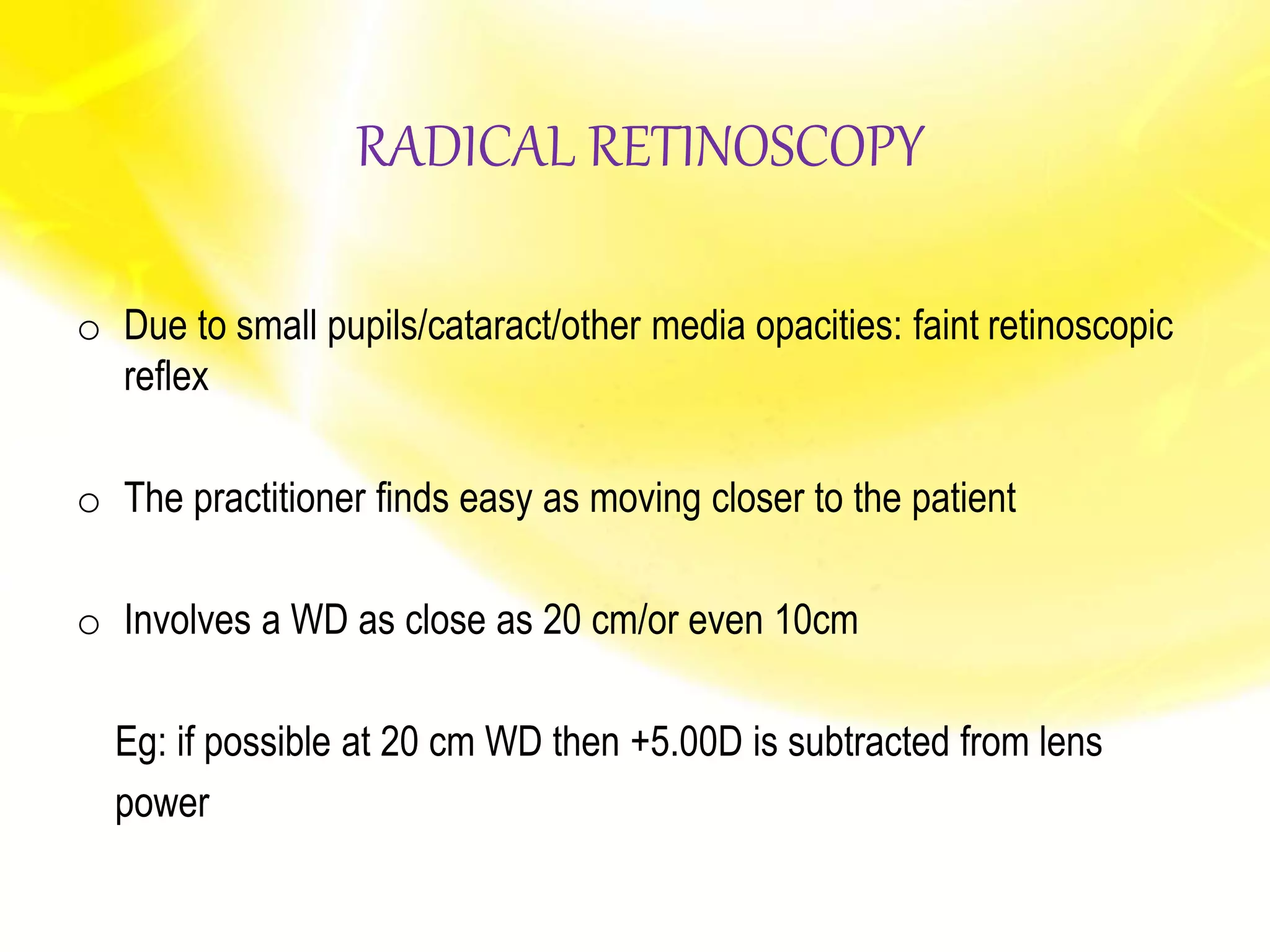 RADICAL RETINOSCOPY

o Due to small pupils/cataract/other media opacities: faint retinoscopic reflex

o The practitioner finds easy as moving closer to the patient

o Involves a WD as close as 20 cm/or even 10cm

Eg: if possible at 20 cm WD then +5.00D is subtracted from lens power